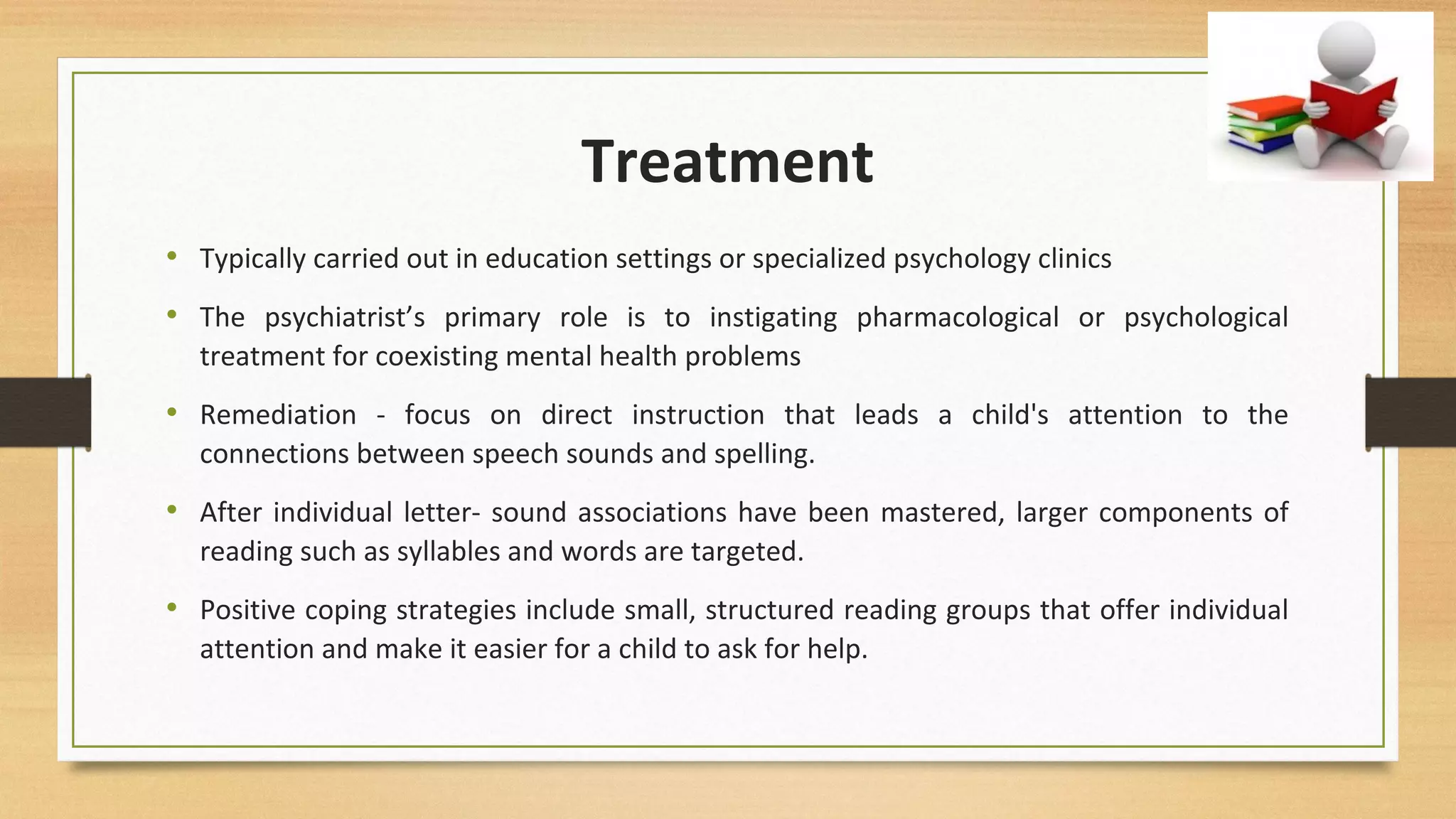 Treatment

• Typically carried out in education settings or specialized psychology clinics

• The psychiatrist’s primary role is to instigating pharmacological or psychological treatment for coexisting mental health problems

• Remediation - focus on direct instruction that leads a child's attention to the connections between speech sounds and spelling.

• After individual letter- sound associations have been mastered, larger components of reading such as syllables and words are targeted.

• Positive coping strategies include small, structured reading groups that offer individual attention and make it easier for a child to ask for help.